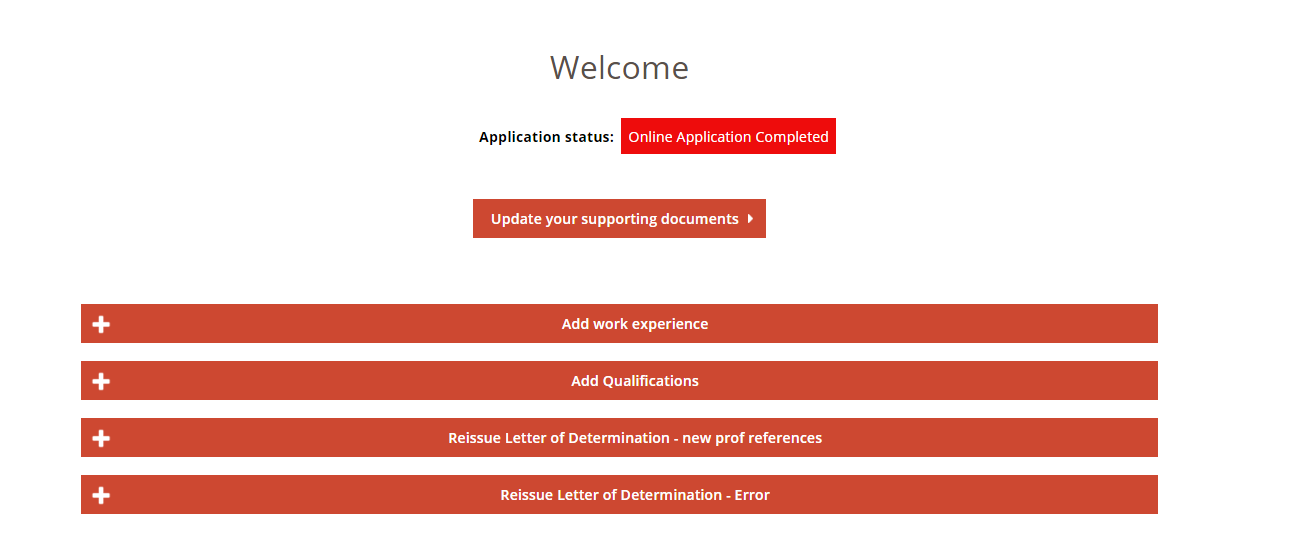 Welcome

Application status: Online Application Completed

Update your supporting documents

Add work experience

Add Qualifications

Reissue Letter of Determination - new prof references

Reissue Letter of Determination - Error